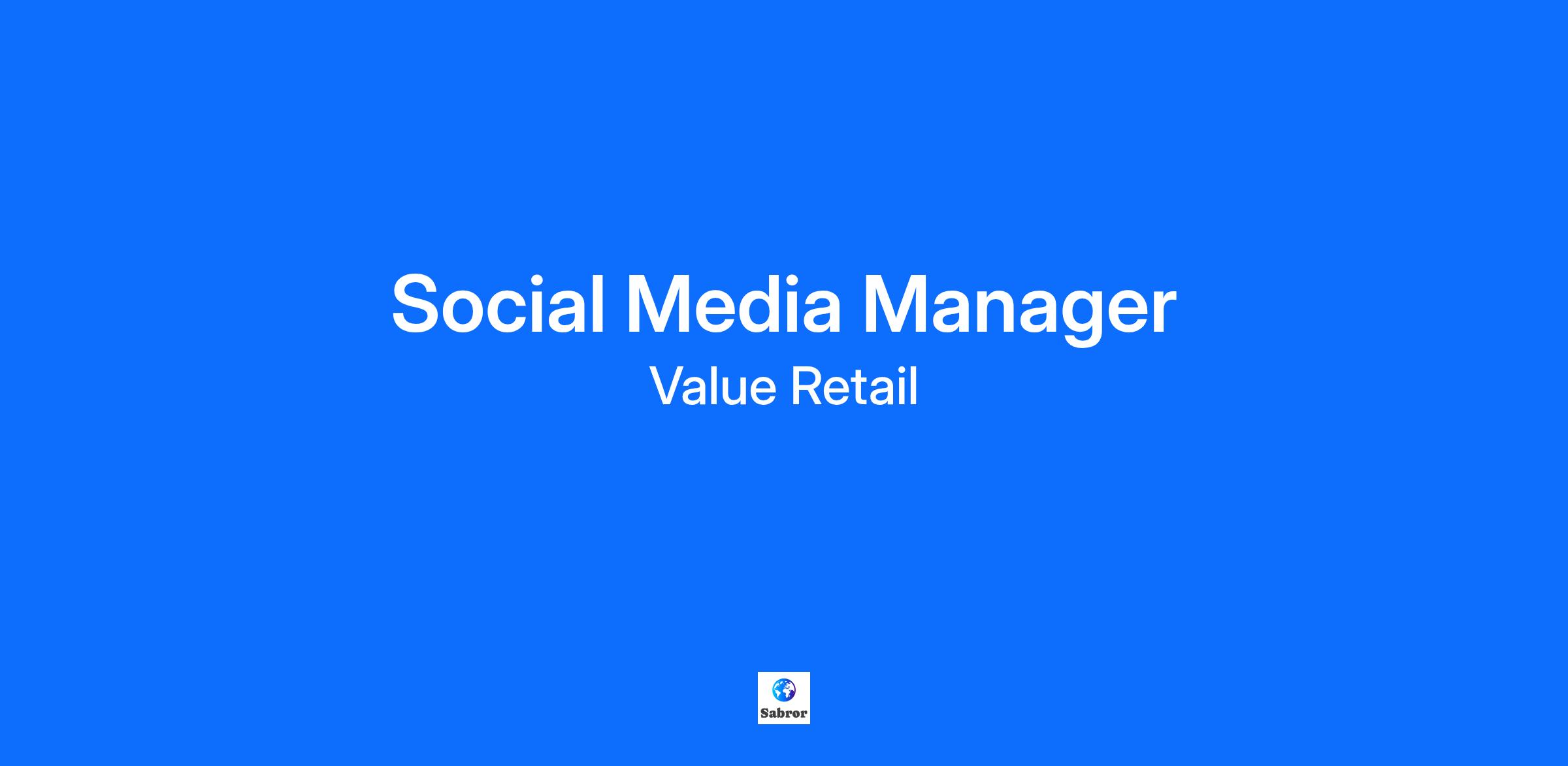 Social Media Manager
Value Retail

Sabror